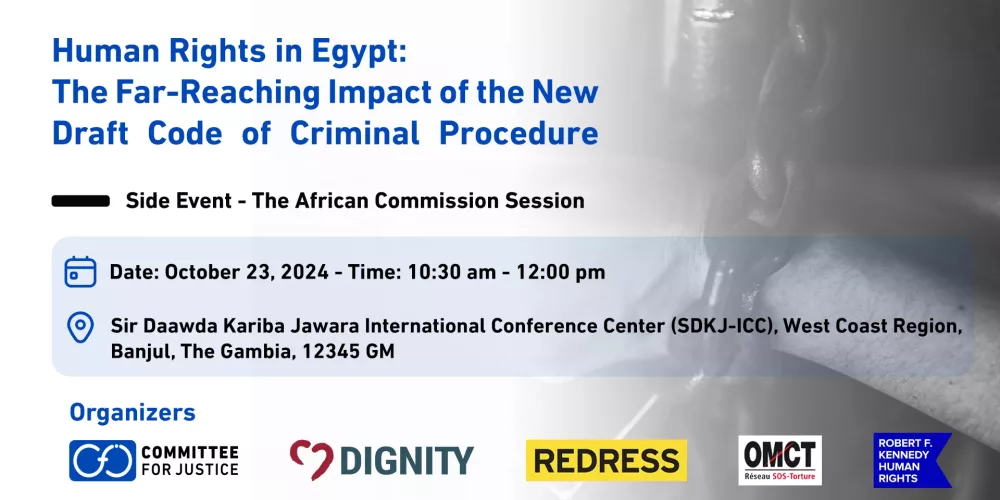 Human Rights in Egypt:
The Far-Reaching Impact of the New Draft Code of Criminal Procedure

Side Event - The African Commission Session

Date: October 23, 2024 - Time: 10:30 am - 12:00 pm

Sir Daawda Kariba Jawara International Conference Center (SDKJ-ICC), West Coast Region, Banjul, The Gambia, 12345 GM

Organizers

COMMITTEE FOR JUSTICE

DIGNITY

REDRESS

OMCT
Réseau SOS-Torture

ROBERT F. KENNEDY HUMAN RIGHTS